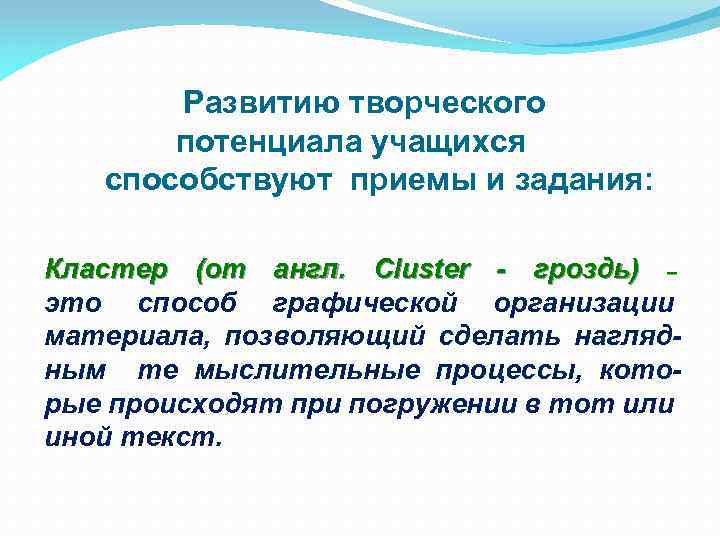 Развитию творческого потенциала учащихся способствуют приемы и задания:

Кластер (от англ. Cluster - гроздь) – это способ графической организации материала, позволяющий сделать наглядным те мыслительные процессы, которые происходят при погружении в тот или иной текст.